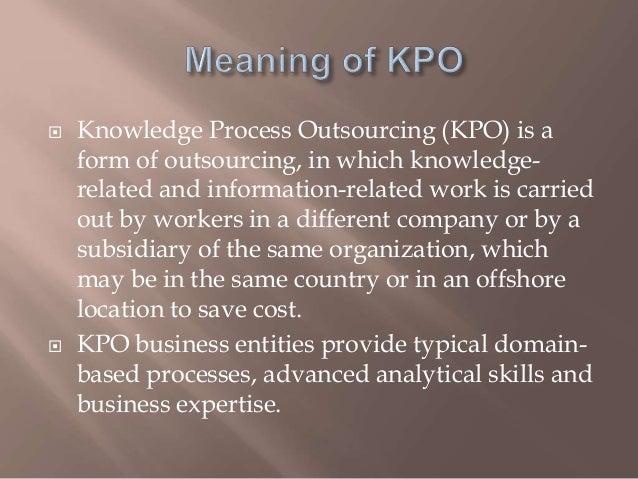 Meaning of KPO

Knowledge Process Outsourcing (KPO) is a form of outsourcing, in which knowledge-related and information-related work is carried out by workers in a different company or by a subsidiary of the same organization, which may be in the same country or in an offshore location to save cost.

KPO business entities provide typical domain-based processes, advanced analytical skills and business expertise.